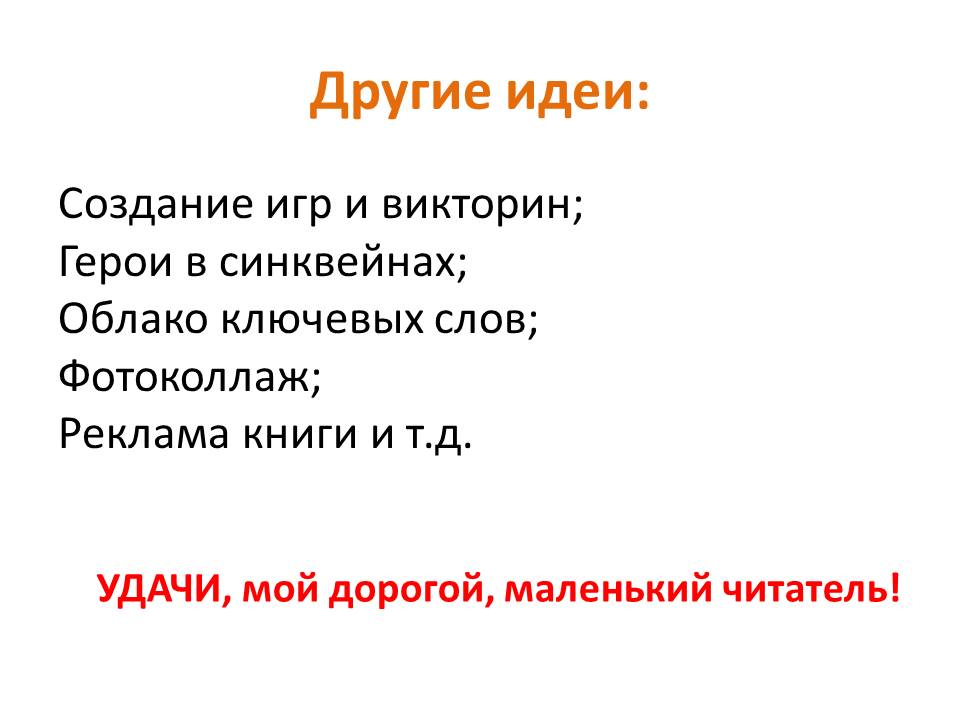 Другие идеи:

Создание игр и викторин;
Герои в синквейнах;
Облако ключевых слов;
Фотоколлаж;
Реклама книги и т.д.

УДАЧИ, мой дорогой, маленький читатель!